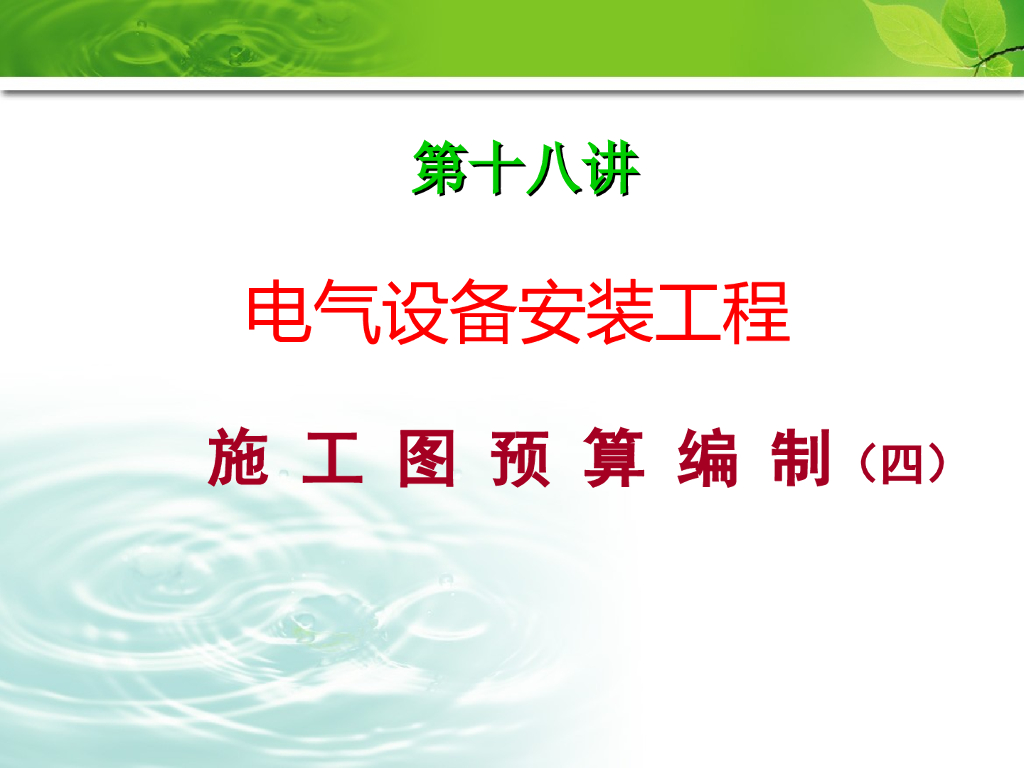 第十八讲

电气设备安装工程

施 工 图 预 算 编 制（四）